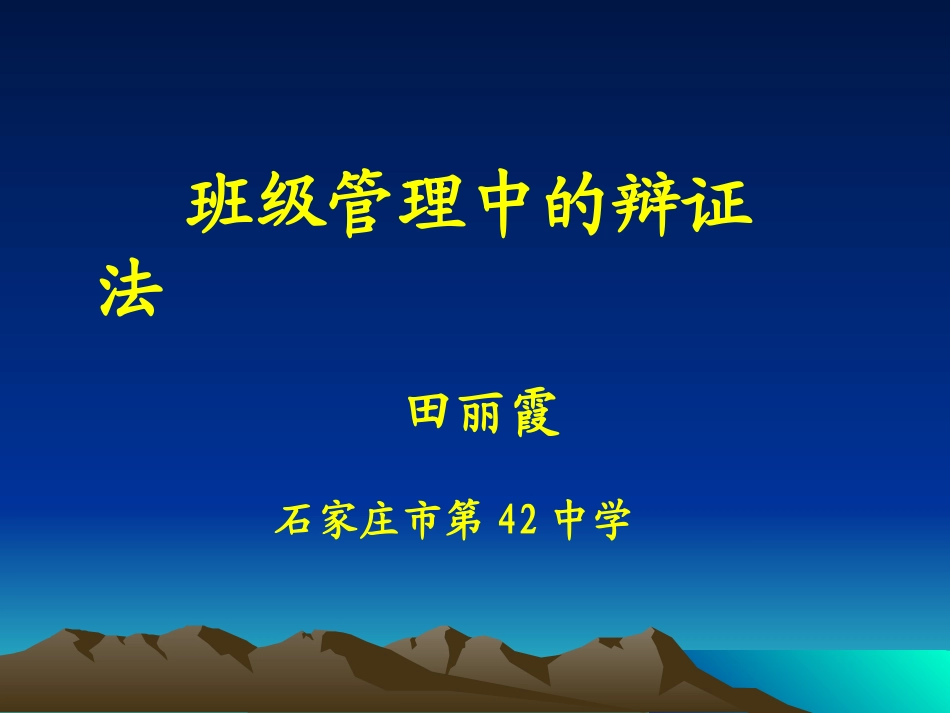 班级管理中的辩证法

田丽霞

石家庄市第 42 中学